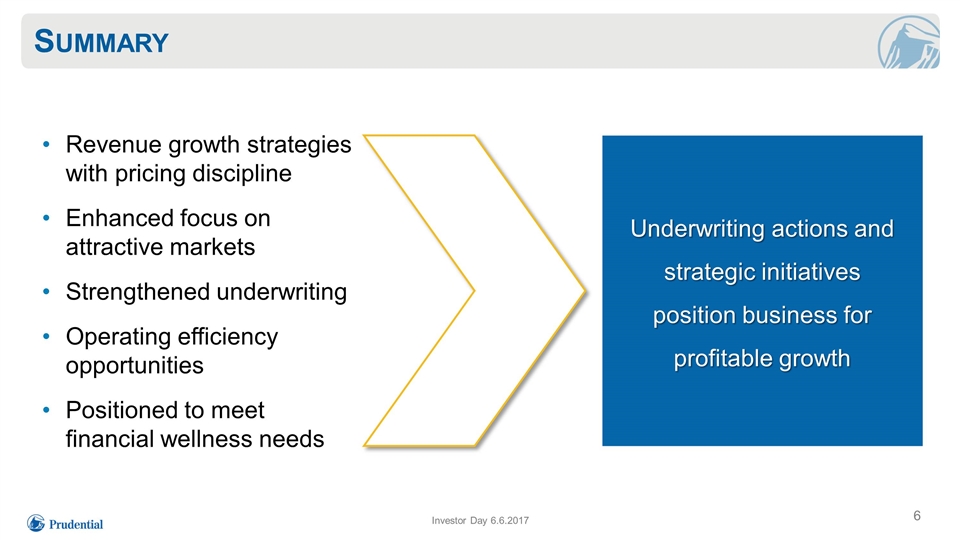 SUMMARY

• Revenue growth strategies with pricing discipline
• Enhanced focus on attractive markets
• Strengthened underwriting
• Operating efficiency opportunities
• Positioned to meet financial wellness needs

Underwriting actions and strategic initiatives position business for profitable growth

Prudential

Investor Day 6.6.2017

6